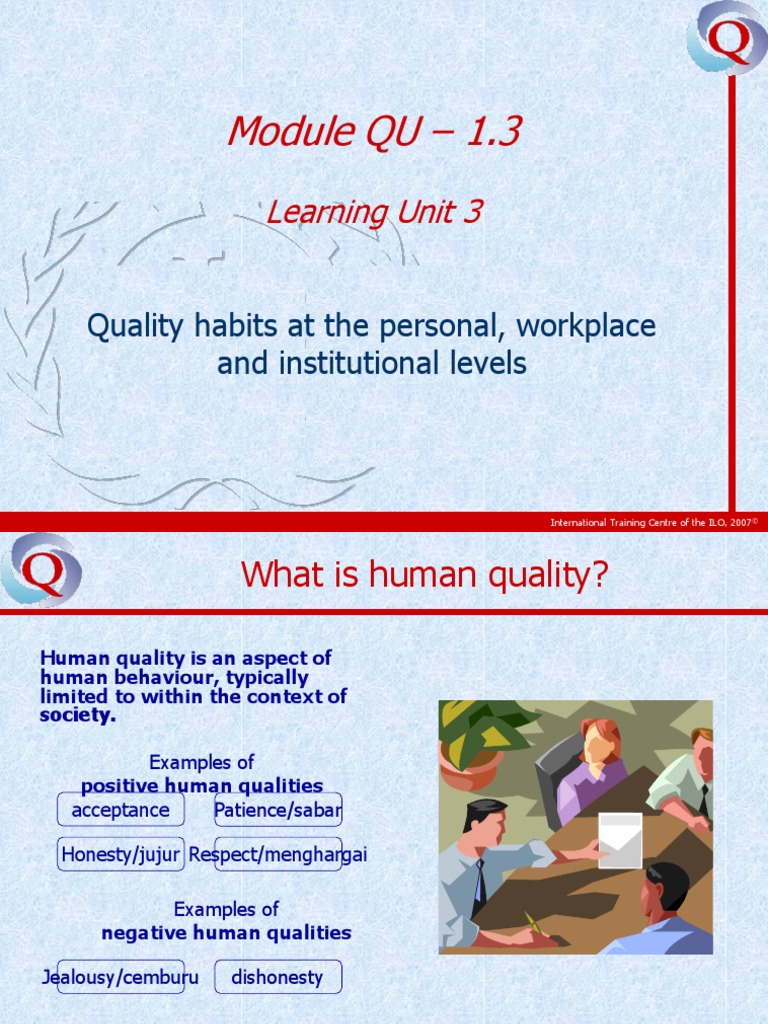 Q

Module QU – 1.3

Learning Unit 3

Quality habits at the personal, workplace and institutional levels

International Training Centre of the ILO, 2007©

Q

What is human quality?

Human quality is an aspect of human behaviour, typically limited to within the context of society.

Examples of
positive human qualities

acceptance

Patience/sabar

Honesty/jujur

Respect/menghargai

Examples of
negative human qualities

Jealousy/cemburu

dishonesty